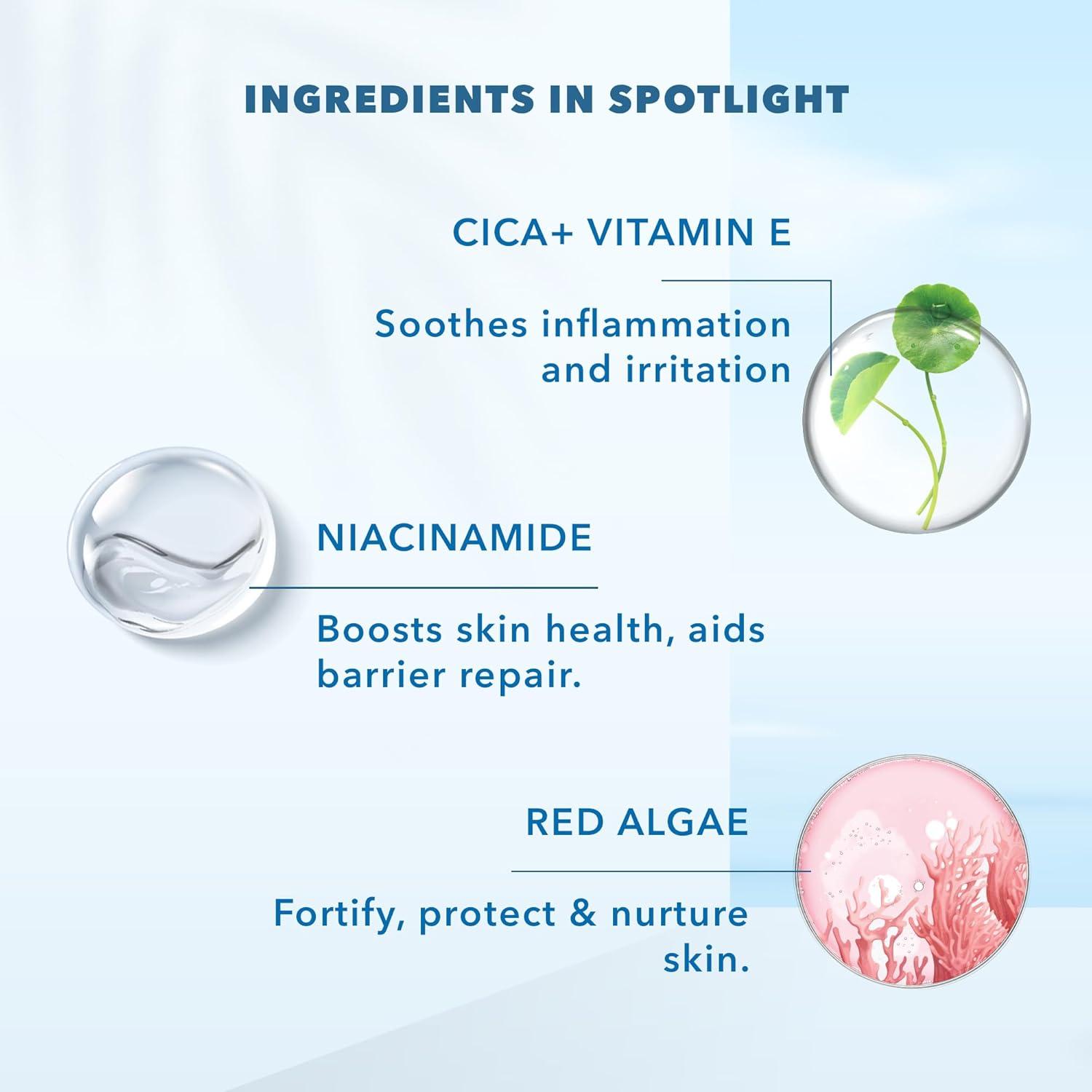 INGREDIENTS IN SPOTLIGHT

CICA+ VITAMIN E

Soothes inflammation and irritation

NIACINAMIDE

Boosts skin health, aids barrier repair.

RED ALGAE

Fortify, protect & nurture skin.